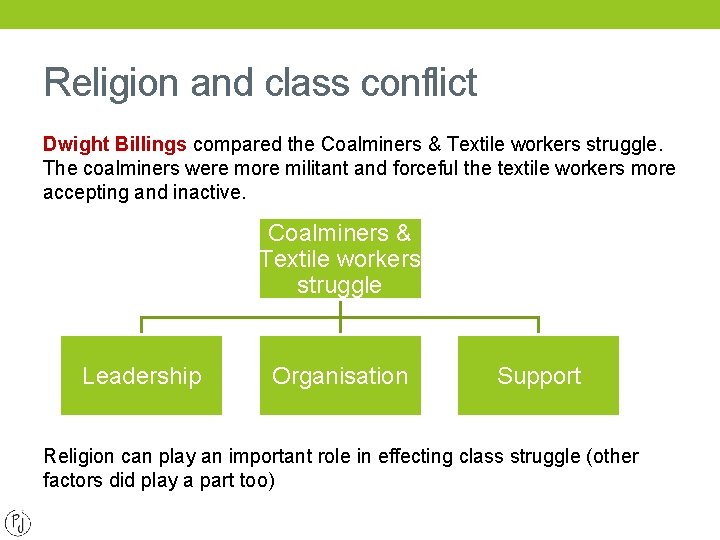 Religion and class conflict

Dwight Billings compared the Coalminers & Textile workers struggle. The coalminers were more militant and forceful the textile workers more accepting and inactive.

Coalminers & Textile workers struggle

Leadership

Organisation

Support

Religion can play an important role in effecting class struggle (other factors did play a part too)

PJ